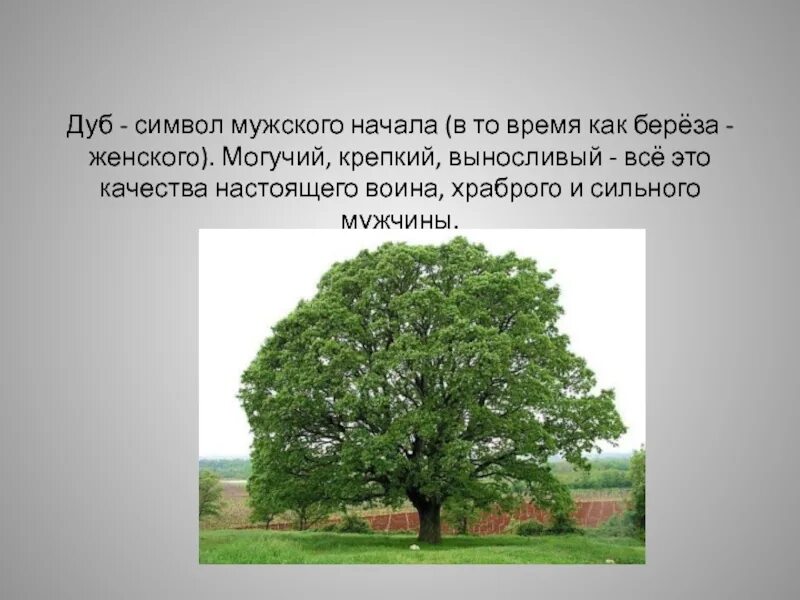 Дуб - символ мужского начала (в то время как берёза - женского). Могучий, крепкий, выносливый - всё это качества настоящего воина, храброго и сильного мужчины.